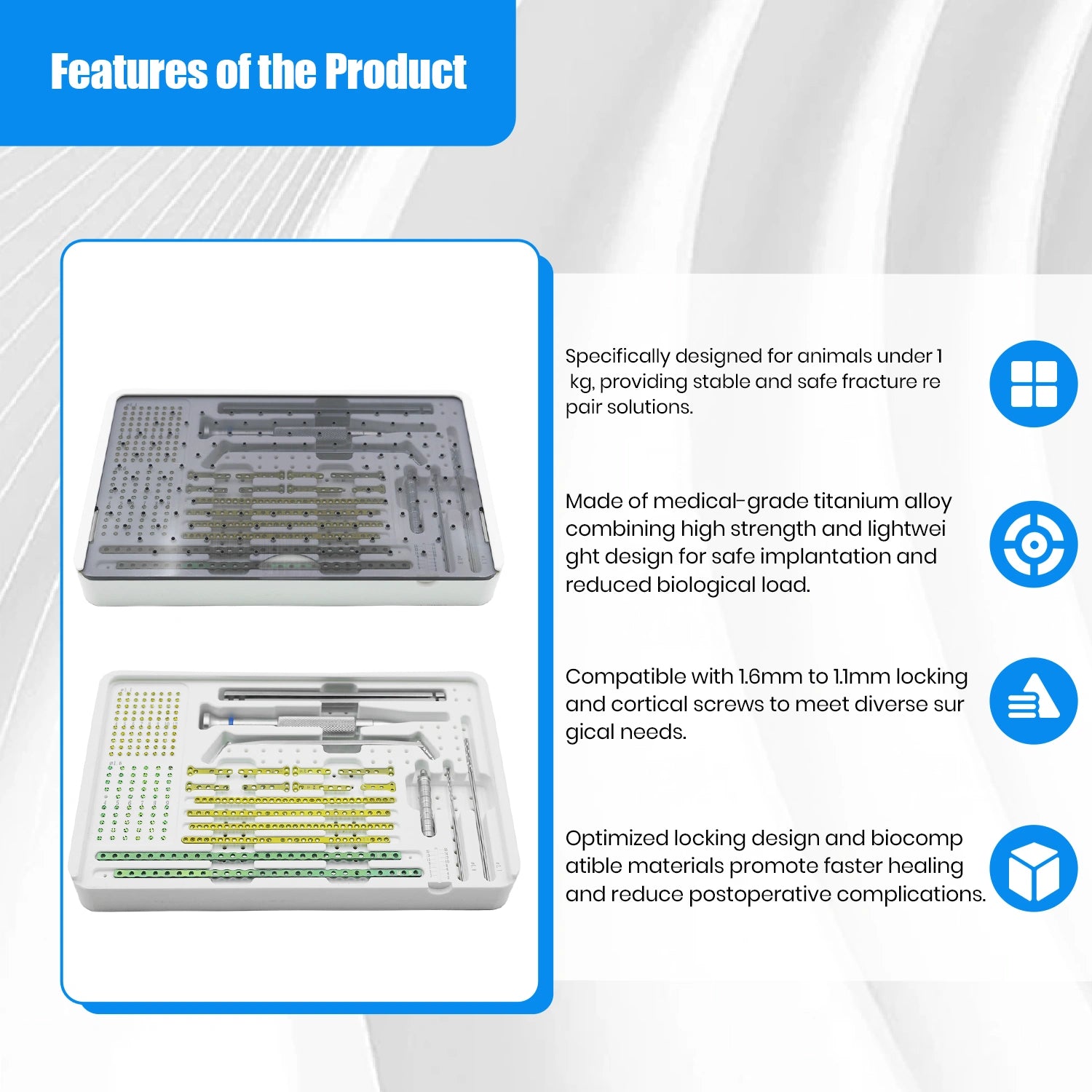 Features of the Product

Specifically designed for animals under 1 kg, providing stable and safe fracture re pair solutions.

Made of medical-grade titanium alloy combining high strength and lightwei ght design for safe implantation and reduced biological load.

Compatible with 1.6mm to 1.1mm locking and cortical screws to meet diverse sur gical needs.

Optimized locking design and biocomp atible materials promote faster healing and reduce postoperative complications.